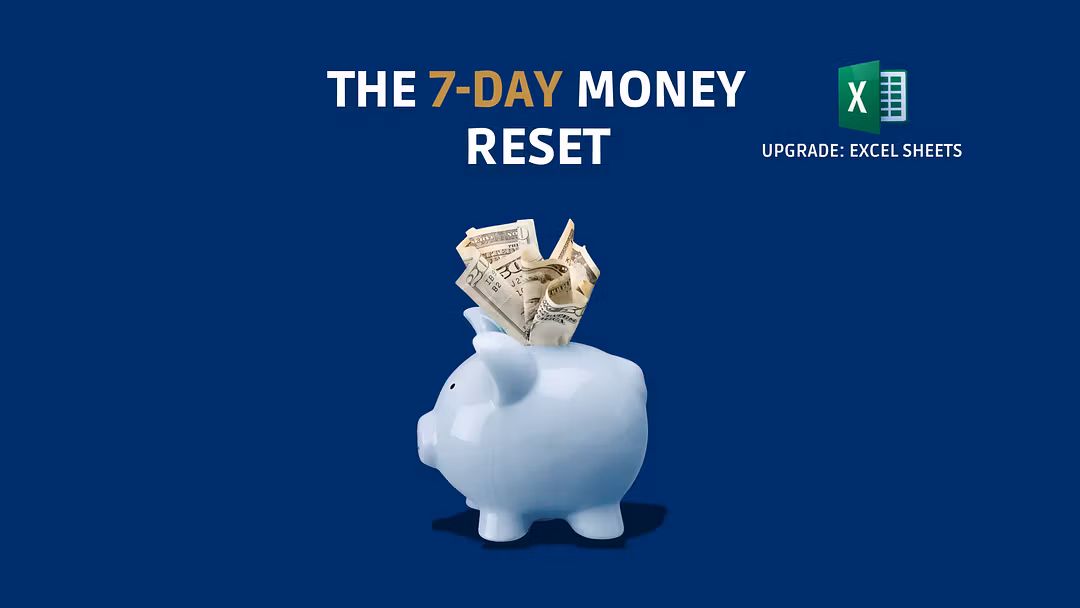 THE 7-DAY MONEY RESET

X

UPGRADE: EXCEL SHEETS